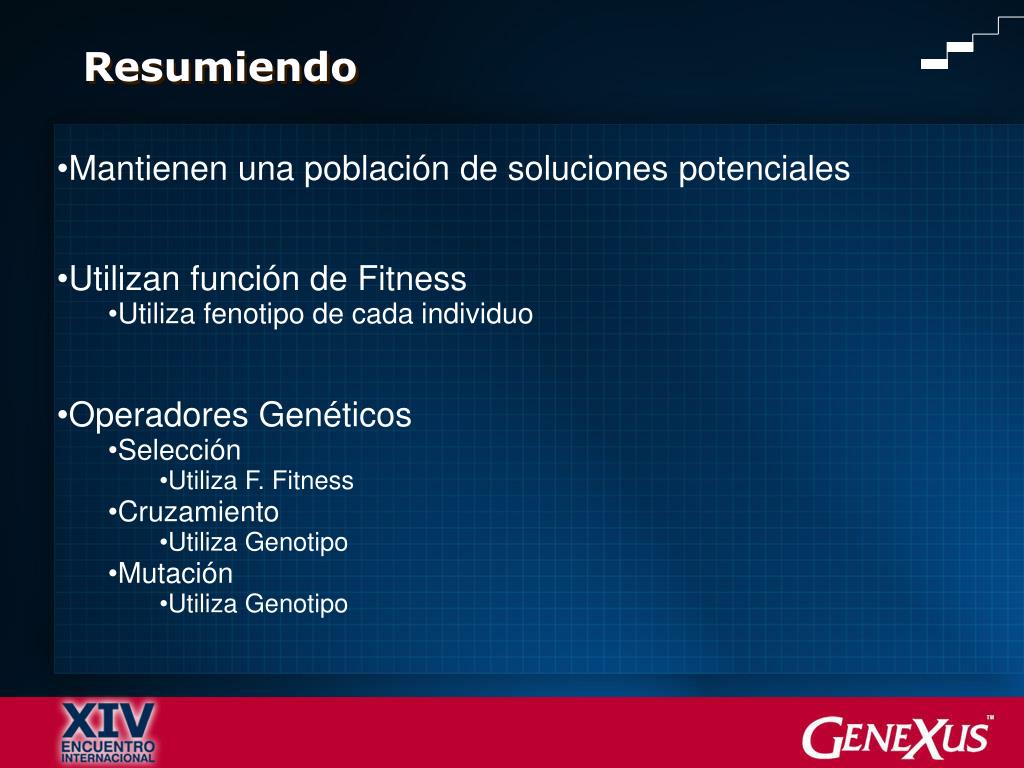 Resumiendo

•Mantienen una población de soluciones potenciales

•Utilizan función de Fitness
•Utiliza fenotipo de cada individuo

•Operadores Genéticos
•Selección
•Utiliza F. Fitness
•Cruzamiento
•Utiliza Genotipo
•Mutación
•Utiliza Genotipo

XIV ENCUENTRO INTERNACIONAL

GENEXUS™